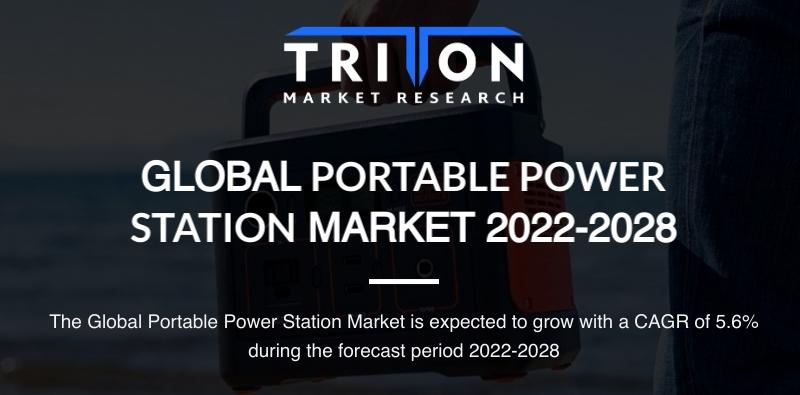 TRITON
MARKET RESEARCH

GLOBAL PORTABLE POWER STATION MARKET 2022-2028

The Global Portable Power Station Market is expected to grow with a CAGR of 5.6% during the forecast period 2022-2028